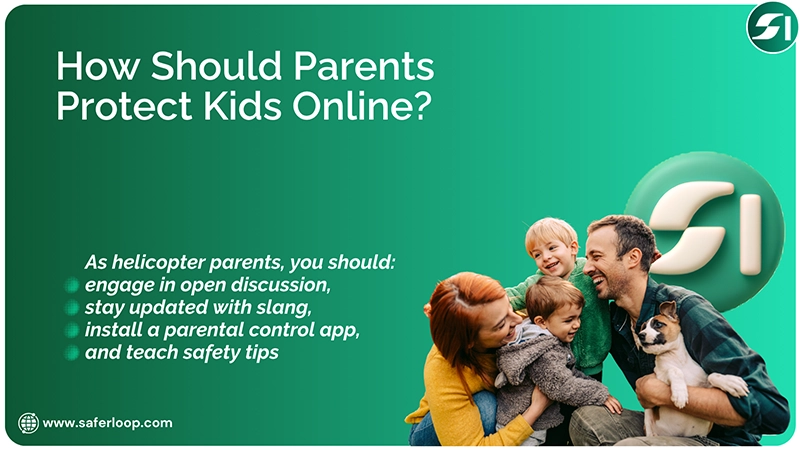 How Should Parents Protect Kids Online?

As helicopter parents, you should:
engage in open discussion,
stay updated with slang,
install a parental control app,
and teach safety tips

www.saferloop.com